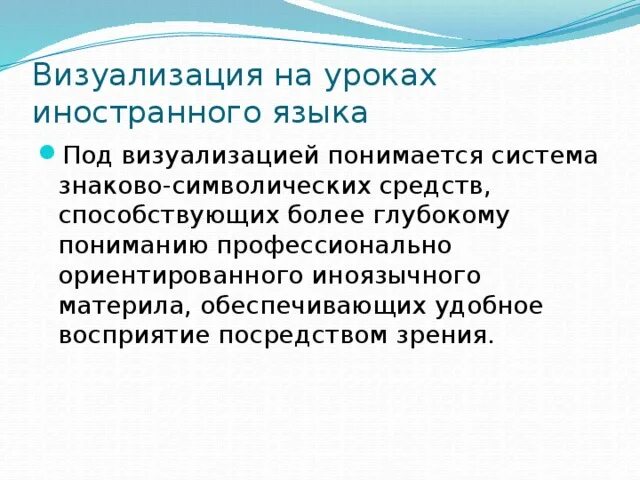 Визуализация на уроках иностранного языка

Под визуализацией понимается система знаково-символических средств, способствующих более глубокому пониманию профессионально ориентированного иноязычного материла, обеспечивающих удобное восприятие посредством зрения.